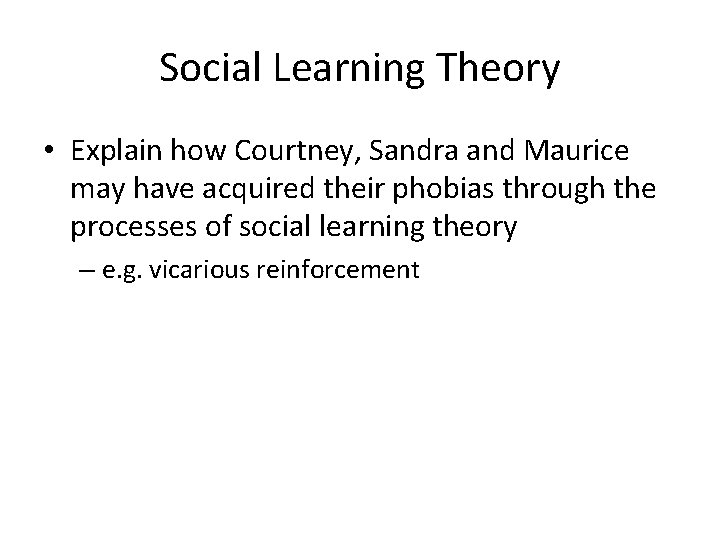 Social Learning Theory

• Explain how Courtney, Sandra and Maurice may have acquired their phobias through the processes of social learning theory

– e.g. vicarious reinforcement